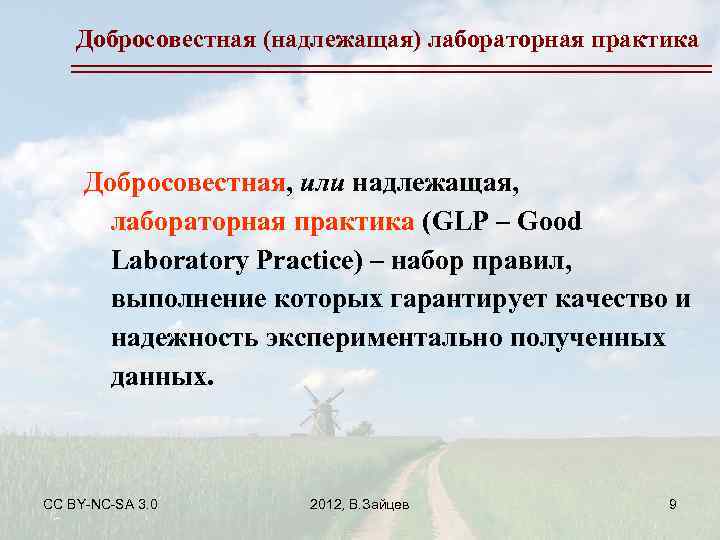 Добросовестная (надлежащая) лабораторная практика

Добросовестная, или надлежащая, лабораторная практика (GLP – Good Laboratory Practice) – набор правил, выполнение которых гарантирует качество и надежность экспериментально полученных данных.

CC BY-NC-SA 3.0

2012, В.Зайцев

9